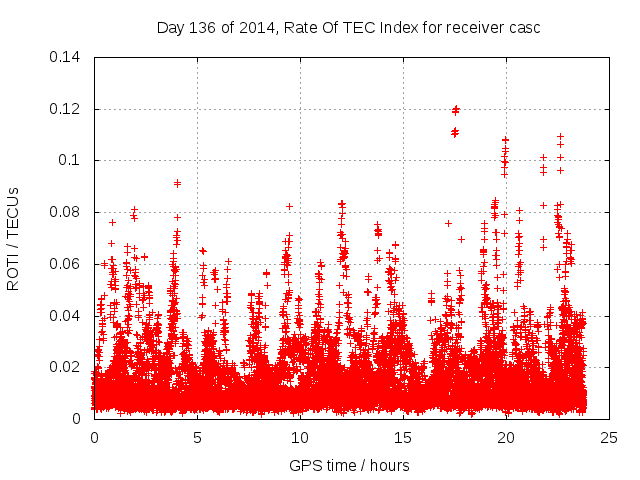 Day 136 of 2014, Rate Of TEC Index for receiver casc

ROTI / TECUs

0.14
0.12
0.1
0.08
0.06
0.04
0.02
0

0
5
10
15
20
25

GPS time / hours